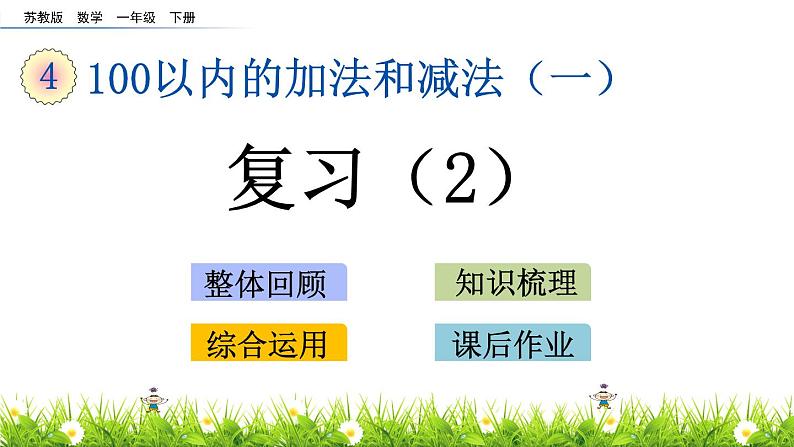 苏教版 数学 一年级 下册

4 100以内的加法和减法（一）

复习（2）

整体回顾

知识梳理

综合运用

课后作业